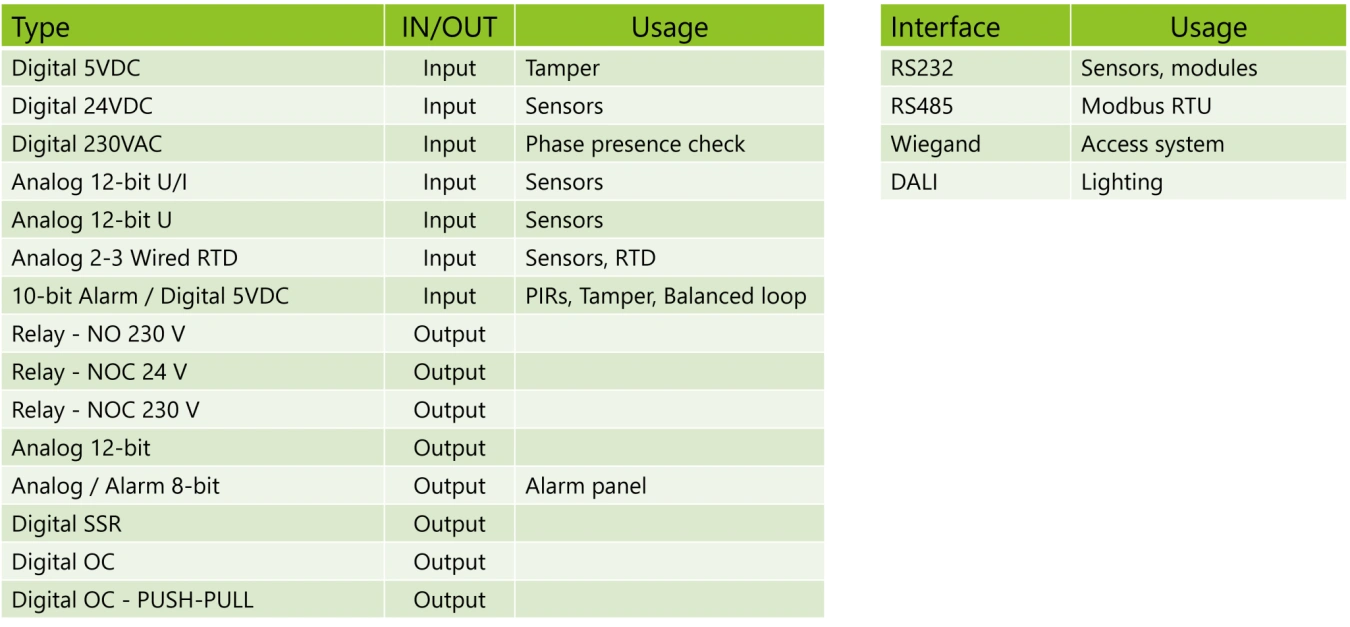 | Type | IN/OUT | Usage |
|---|---|---|
| Digital 5VDC | Input | Tamper |
| Digital 24VDC | Input | Sensors |
| Digital 230VAC | Input | Phase presence check |
| Analog 12-bit U/I | Input | Sensors |
| Analog 12-bit U | Input | Sensors |
| Analog 2-3 Wired RTD | Input | Sensors, RTD |
| 10-bit Alarm / Digital 5VDC | Input | PIRs, Tamper, Balanced loop |
| Relay - NO 230 V | Output | |
| Relay - NOC 24 V | Output | |
| Relay - NOC 230 V | Output | |
| Analog 12-bit | Output | |
| Analog / Alarm 8-bit | Output | Alarm panel |
| Digital SSR | Output | |
| Digital OC | Output | |
| Digital OC - PUSH-PULL | Output | |

| Interface | Usage |
|---|---|
| RS232 | Sensors, modules |
| RS485 | Modbus RTU |
| Wiegand | Access system |
| DALI | Lighting |